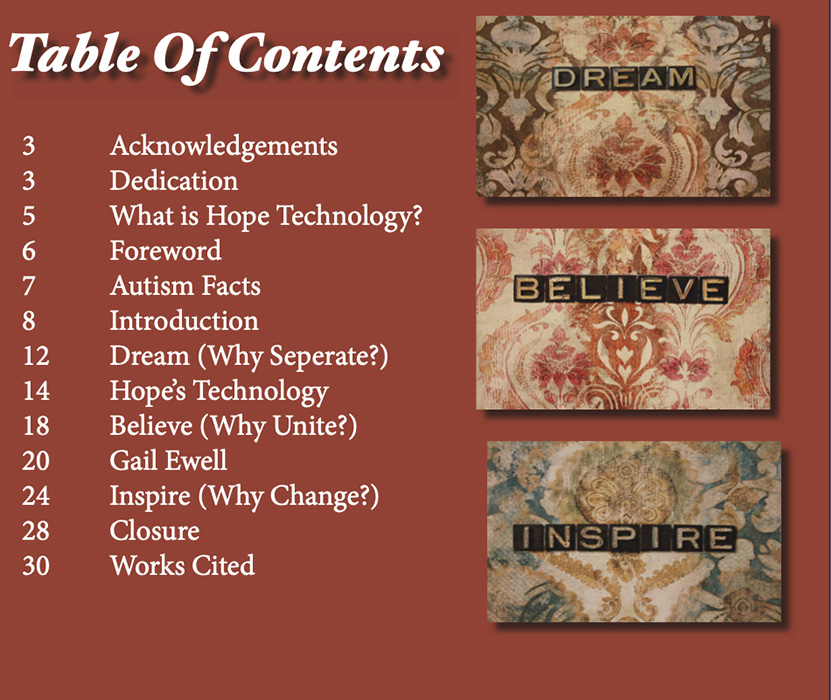 Table Of Contents

3 Acknowledgements
3 Dedication
5 What is Hope Technology?
6 Foreword
7 Autism Facts
8 Introduction
12 Dream (Why Seperate?)
14 Hope's Technology
18 Believe (Why Unite?)
20 Gail Ewell
24 Inspire (Why Change?)
28 Closure
30 Works Cited

DREAM

BELIEVE

INSPIRE